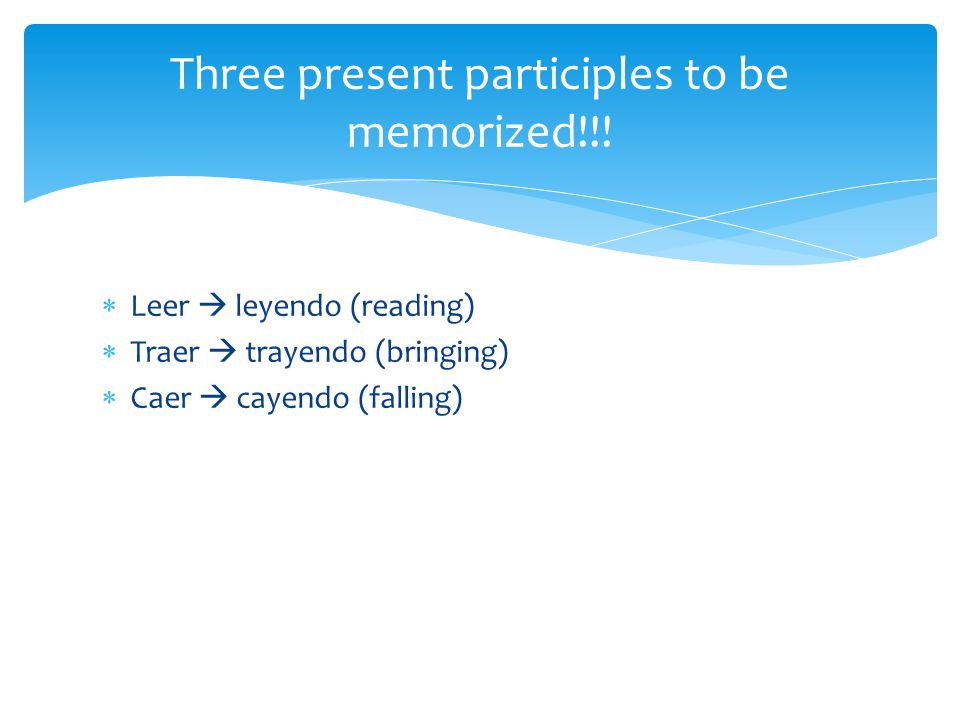 Three present participles to be memorized!!!

* Leer → leyendo (reading)
* Traer → trayendo (bringing)
* Caer → cayendo (falling)